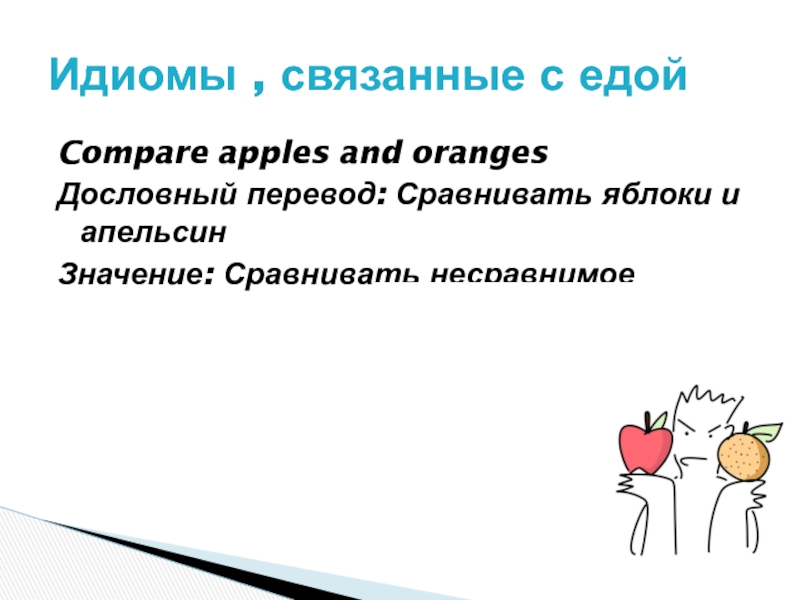 Идиомы , связанные с едой

Compare apples and oranges

Дословный перевод: Сравнивать яблоки и апельсин

Значение: Сравнивать несравнимое